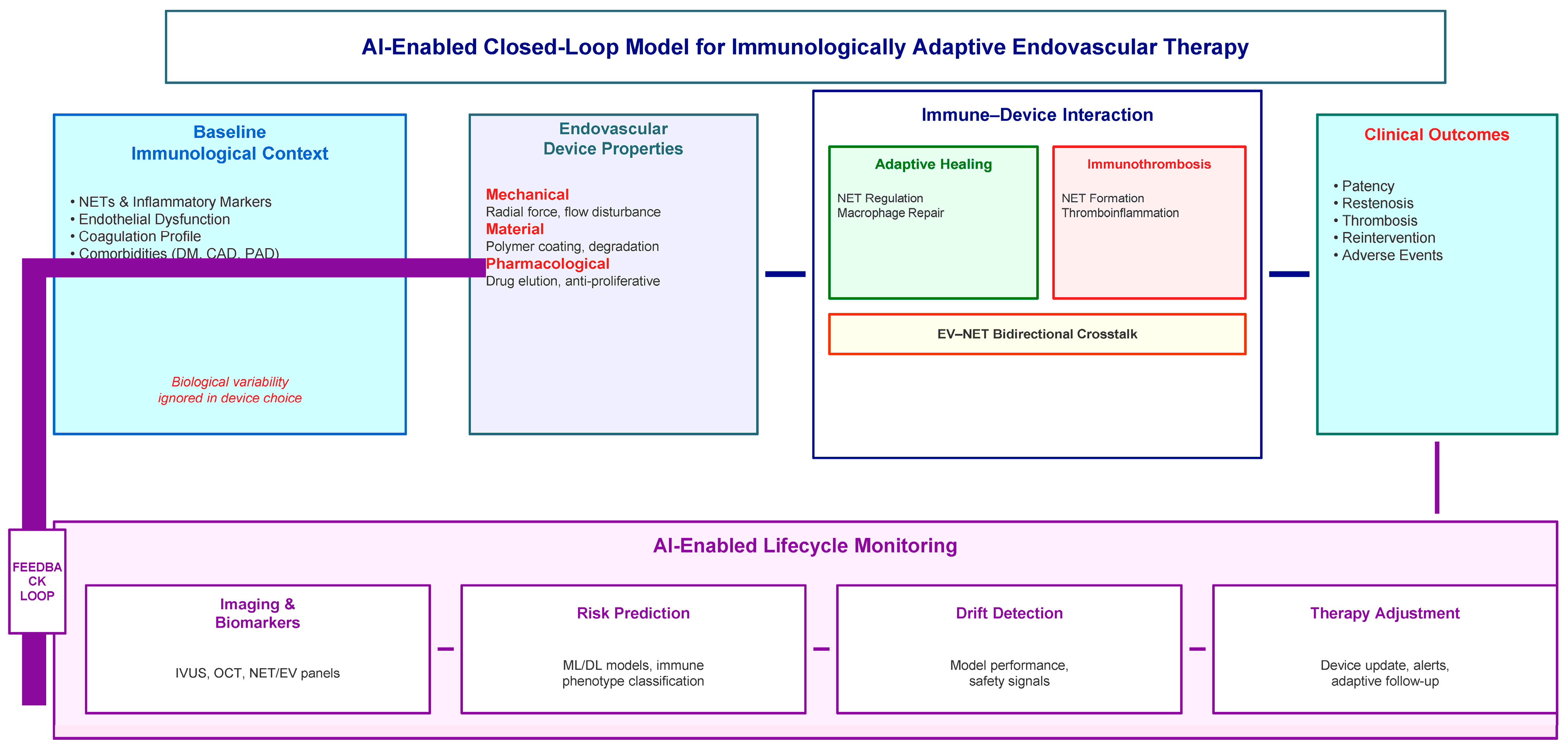 AI-Enabled Closed-Loop Model for Immunologically Adaptive Endovascular Therapy

Baseline Immunological Context

• NETs & Inflammatory Markers
• Endothelial Dysfunction
• Coagulation Profile
• Comorbidities (DM, CAD, PAD)

Biological variability ignored in device choice

Endovascular Device Properties

Mechanical
Radial force, flow disturbance
Material
Polymer coating, degradation
Pharmacological
Drug elution, anti-proliferative

Immune–Device Interaction

Adaptive Healing
NET Regulation
Macrophage Repair

Immunothrombosis
NET Formation
Thromboinflammation

EV–NET Bidirectional Crosstalk

Clinical Outcomes

• Patency
• Restenosis
• Thrombosis
• Reintervention
• Adverse Events

FEEDBACK LOOP

AI-Enabled Lifecycle Monitoring

Imaging & Biomarkers
IVUS, OCT, NET/EV panels

Risk Prediction
ML/DL models, immune phenotype classification

Drift Detection
Model performance, safety signals

Therapy Adjustment
Device update, alerts, adaptive follow-up